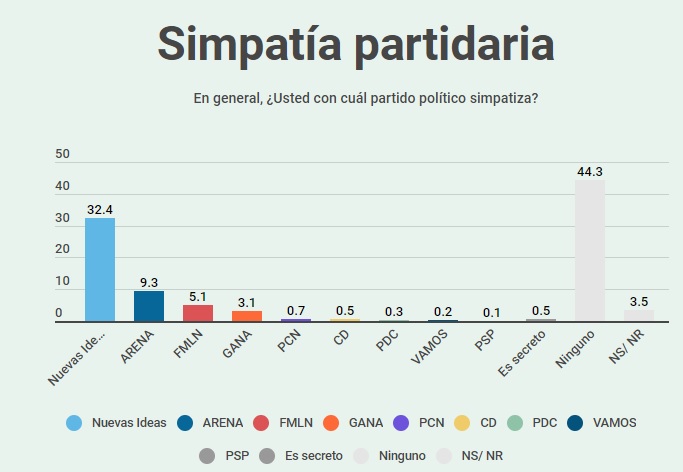 Simpatía partidaria

En general, ¿Usted con cuál partido político simpatiza?

50
40
30
20
10
0

32.4
9.3
5.1
3.1
0.7
0.5
0.3
0.2
0.1
0.5
44.3
3.5

Nuevas Ide...
ARENA
FMLN
GANA
PCN
CD
PDC
VAMOS
PSP
Es secreto
Ninguno
NS/ NR

Nuevas Ideas
ARENA
FMLN
GANA
PCN
CD
PDC
VAMOS
PSP
Es secreto
Ninguno
NS/ NR